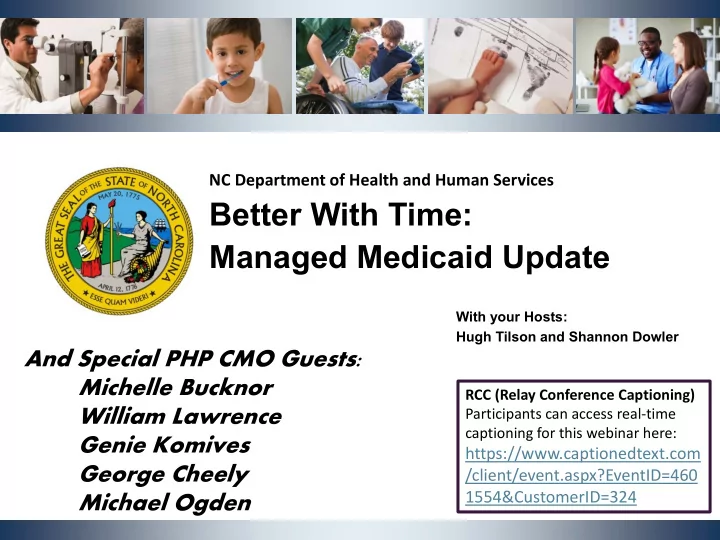 THE GREAT SEAL OF THE STATE OF NORTH CAROLINA
MAY 20, 1775
APRIL 12, 1776
ESSE QUAM VIDERI

NC Department of Health and Human Services

Better With Time: Managed Medicaid Update

With your Hosts:
Hugh Tilson and Shannon Dowler

And Special PHP CMO Guests:
Michelle Bucknor
William Lawrence
Genie Komives
George Cheely
Michael Ogden

RCC (Relay Conference Captioning)
Participants can access real-time captioning for this webinar here: https://www.captionedtext.com/client/event.aspx?EventID=4601554&CustomerID=324